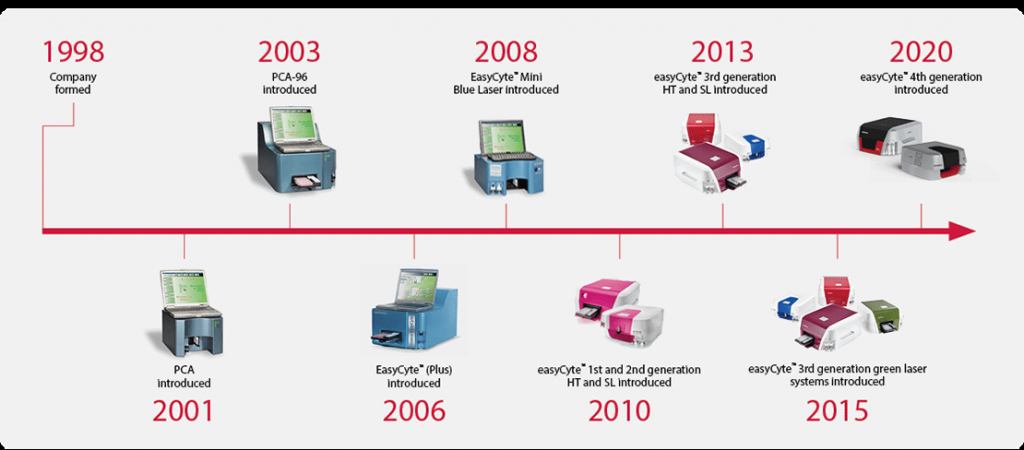 1998
Company formed

2003
PCA-96 introduced

2008
EasyCyte™ Mini Blue Laser introduced

2013
easyCyte™ 3rd generation HT and SL introduced

2020
easyCyte™ 4th generation introduced

PCA introduced
2001

EasyCyte™ (Plus) introduced
2006

easyCyte™ 1st and 2nd generation HT and SL introduced
2010

easyCyte™ 3rd generation green laser systems introduced
2015